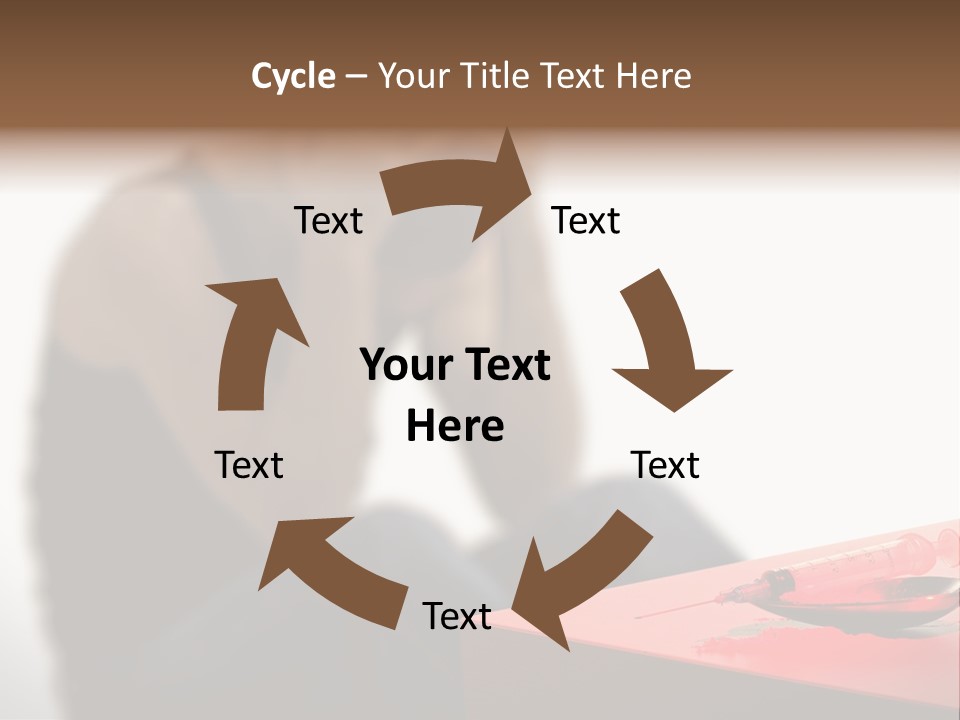 Cycle – Your Title Text Here

Text

Text

Your Text Here

Text

Text

Text